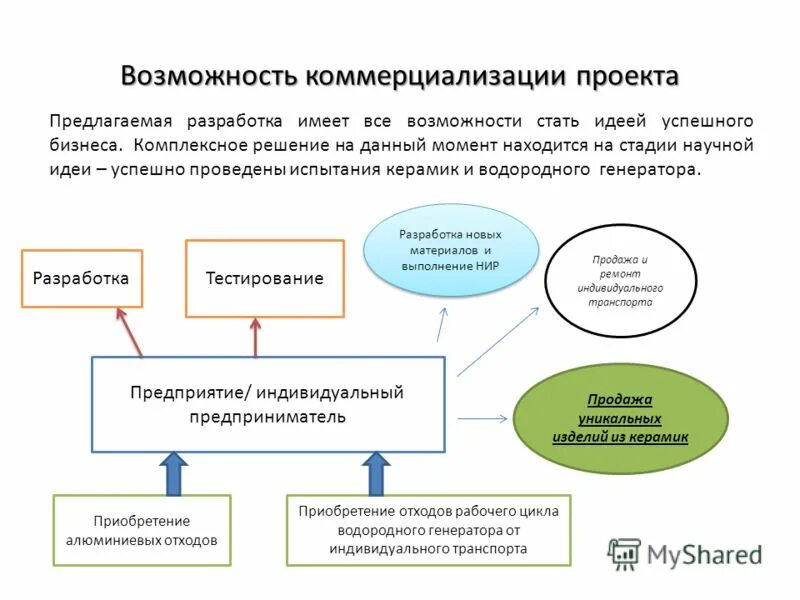 Возможность коммерциализации проекта

Предлагаемая разработка имеет все возможности стать идеей успешного бизнеса. Комплексное решение на данный момент находится на стадии научной идеи – успешно проведены испытания керамик и водородного генератора.

Разработка

Тестирование

Разработка новых материалов и выполнение НИР

Продажа и ремонт индивидуального транспорта

Предприятие/ индивидуальный предприниматель

Продажа уникальных изделий из керамик

Приобретение алюминиевых отходов

Приобретение отходов рабочего цикла водородного генератора от индивидуального транспорта

MyShared